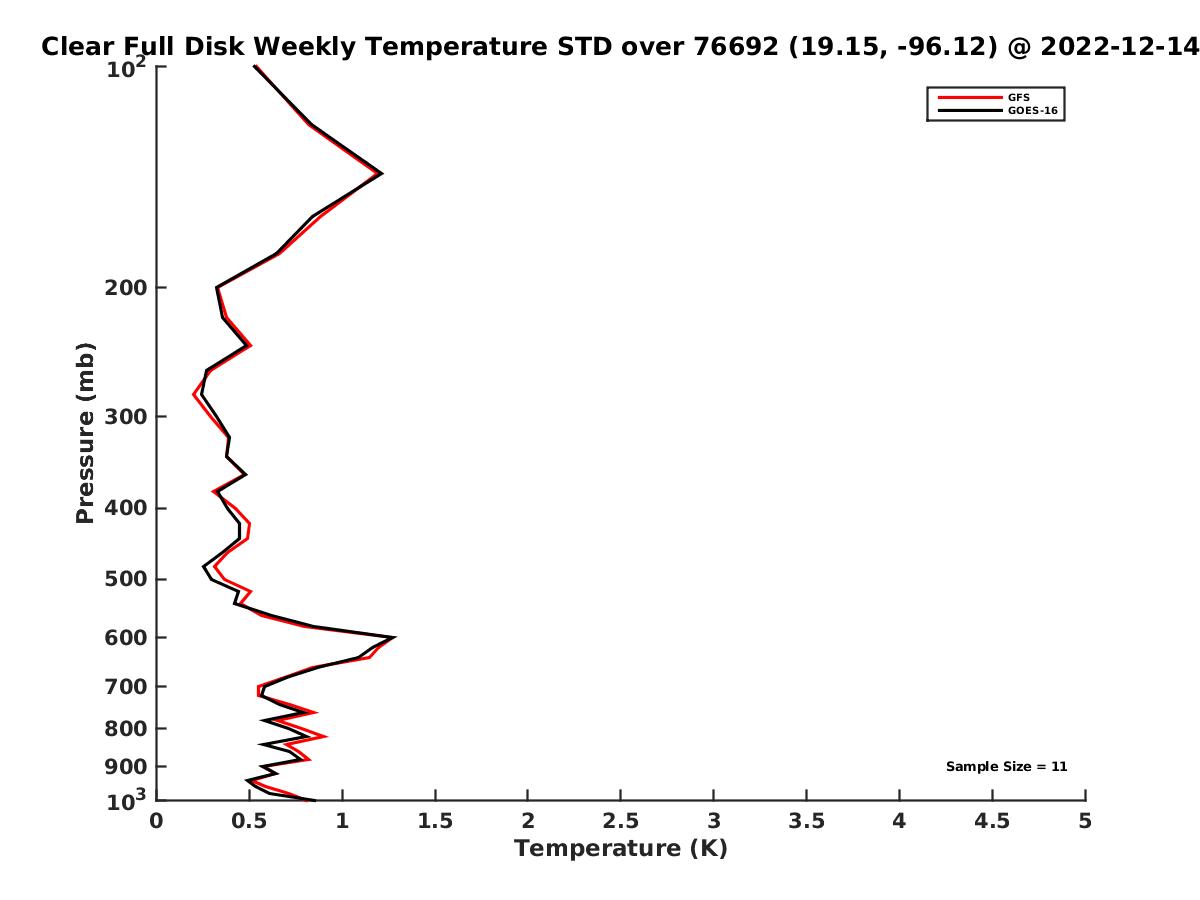 Clear Full Disk Weekly Temperature STD over 76692 (19.15, -96.12) @ 2022-12-14

GFS
GOES-16

Pressure (mb)

$10^2$
200
300
400
500
600
700
800
900
$10^3$

Sample Size = 11

0
0.5
1
1.5
2
2.5
3
3.5
4
4.5
5

Temperature (K)